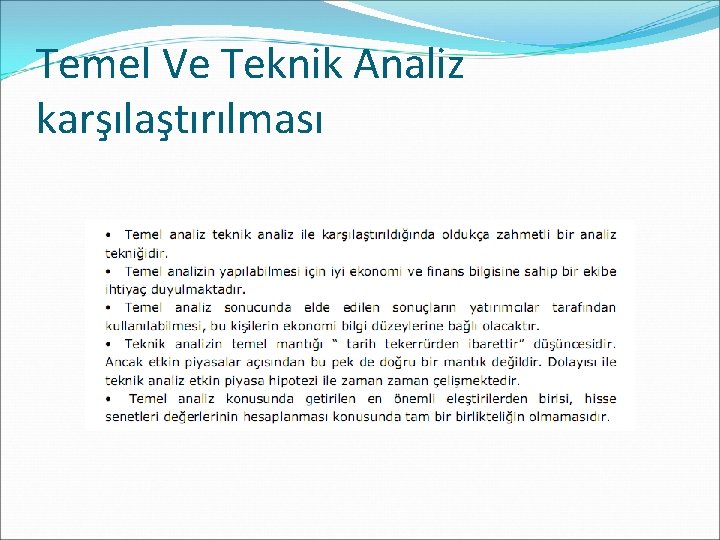 Temel Ve Teknik Analiz karşılaştırılması

• Temel analiz teknik analiz ile karşılaştırıldığında oldukça zahmetli bir analiz tekniğidir.
• Temel analizin yapılabilmesi için iyi ekonomi ve finans bilgisine sahip bir ekibe ihtiyaç duyulmaktadır.
• Temel analiz sonucunda elde edilen sonuçların yatırımcılar tarafından kullanılabilmesi, bu kişilerin ekonomi bilgi düzeylerine bağlı olacaktır.
• Teknik analizin temel mantığı " tarih tekerrürden ibarettir" düşüncesidir. Ancak etkin piyasalar açısından bu pek de doğru bir mantık değildir. Dolayısı ile teknik analiz etkin piyasa hipotezi ile zaman zaman çelişmektedir.
• Temel analiz konusunda getirilen en önemli eleştirilerden birisi, hisse senetleri değerlerinin hesaplanması konusunda tam bir birlikteliğin olmamasıdır.